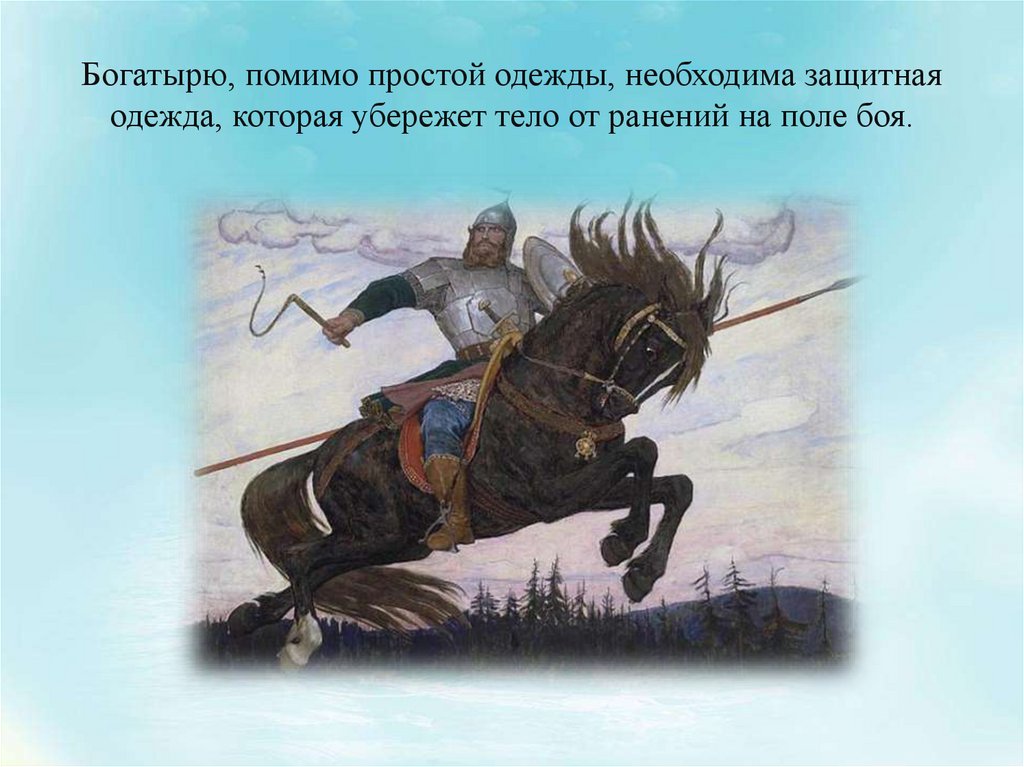 Богатырю, помимо простой одежды, необходима защитная одежда, которая убережет тело от ранений на поле боя.